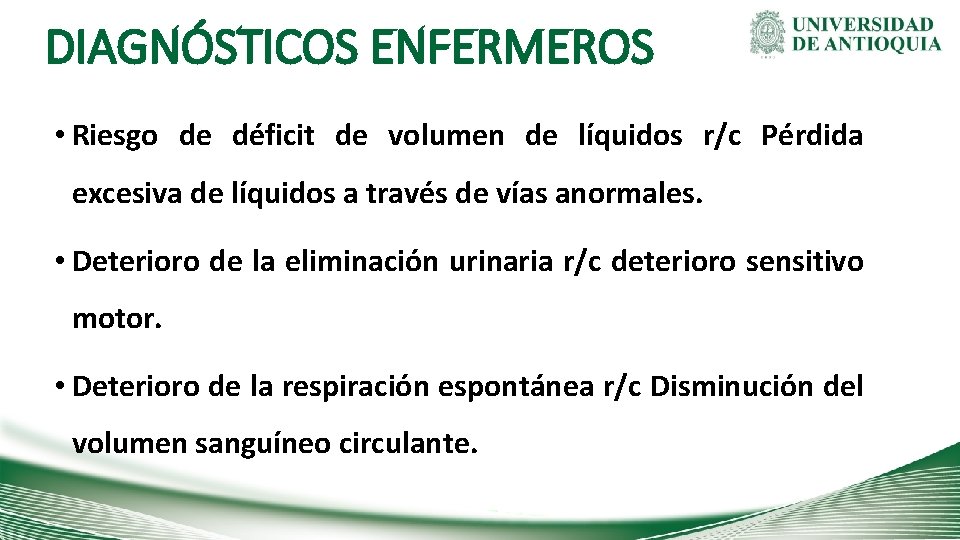 DIAGNÓSTICOS ENFERMEROS

UNIVERSIDAD DE ANTIOQUIA

• Riesgo de déficit de volumen de líquidos r/c Pérdida excesiva de líquidos a través de vías anormales.

• Deterioro de la eliminación urinaria r/c deterioro sensitivo motor.

• Deterioro de la respiración espontánea r/c Disminución del volumen sanguíneo circulante.